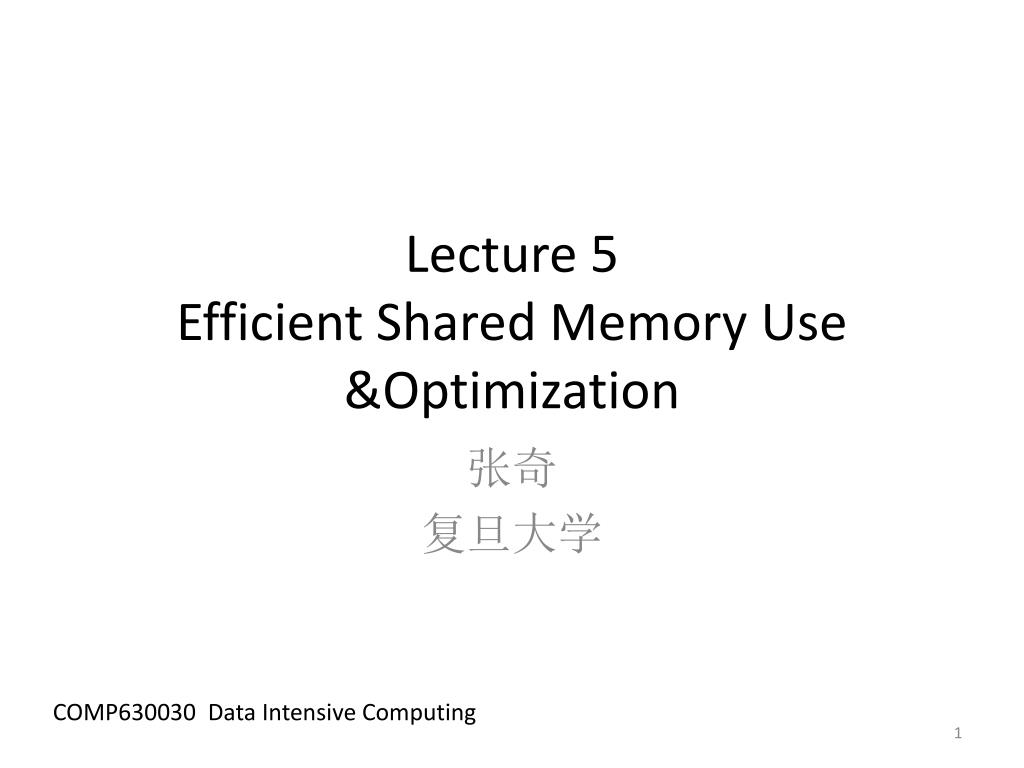 Lecture 5
Efficient Shared Memory Use &Optimization

张奇
复旦大学

COMP630030  Data Intensive Computing

1